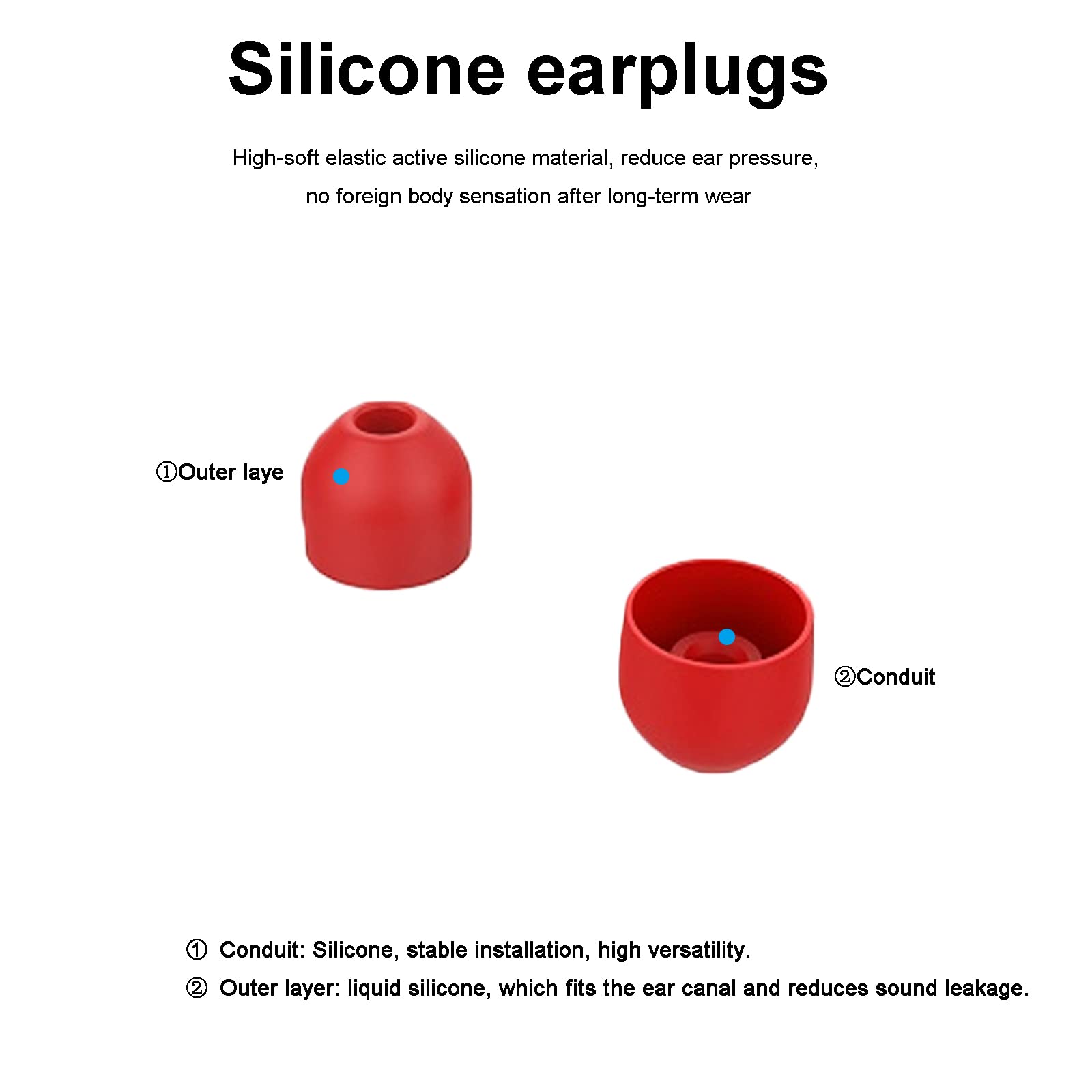 Silicone earplugs

High-soft elastic active silicone material, reduce ear pressure, no foreign body sensation after long-term wear

①Outer laye

②Conduit

① Conduit: Silicone, stable installation, high versatility.
② Outer layer: liquid silicone, which fits the ear canal and reduces sound leakage.